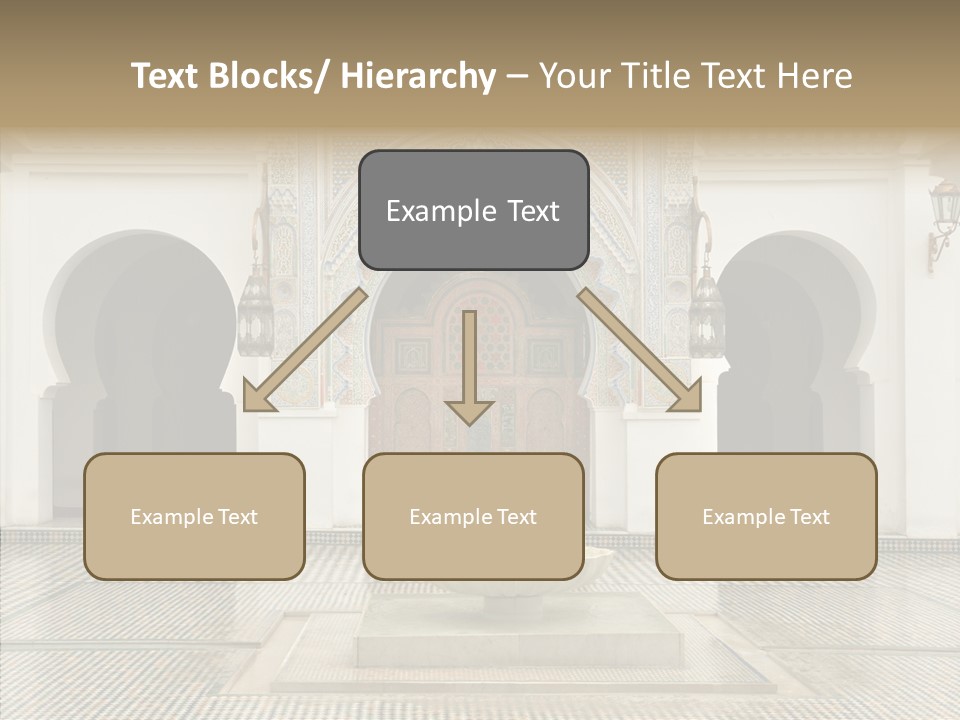 Text Blocks/ Hierarchy – Your Title Text Here

Example Text

Example Text

Example Text

Example Text